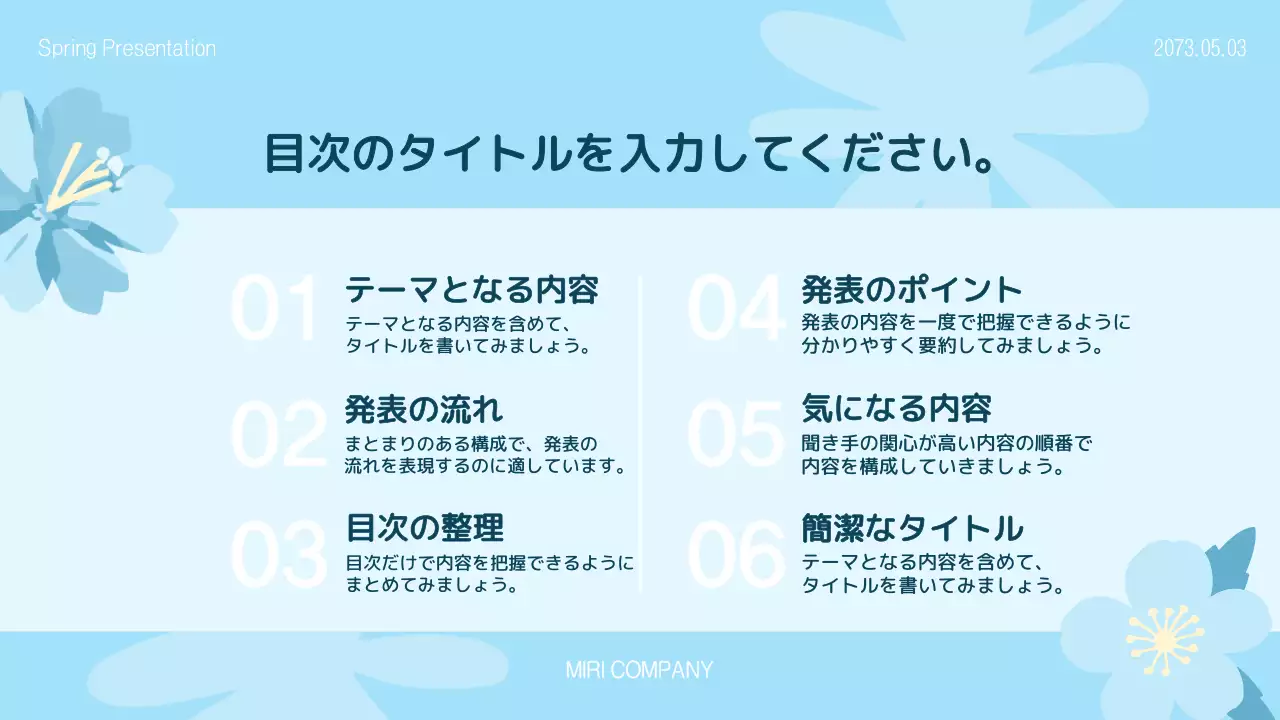 Spring Presentation

2073.05.03

目次のタイトルを入力してください。

01
テーマとなる内容
テーマとなる内容を含めて、タイトルを書いてみましょう。

02
発表の流れ
まとまりのある構成で、発表の流れを表現するのに適しています。

03
目次の整理
目次だけで内容を把握できるようにまとめてみましょう。

04
発表のポイント
発表の内容を一度で把握できるように分かりやすく要約してみましょう。

05
気になる内容
聞き手の関心が高い内容の順番で内容を構成していきましょう。

06
簡潔なタイトル
テーマとなる内容を含めて、タイトルを書いてみましょう。

MIRI COMPANY